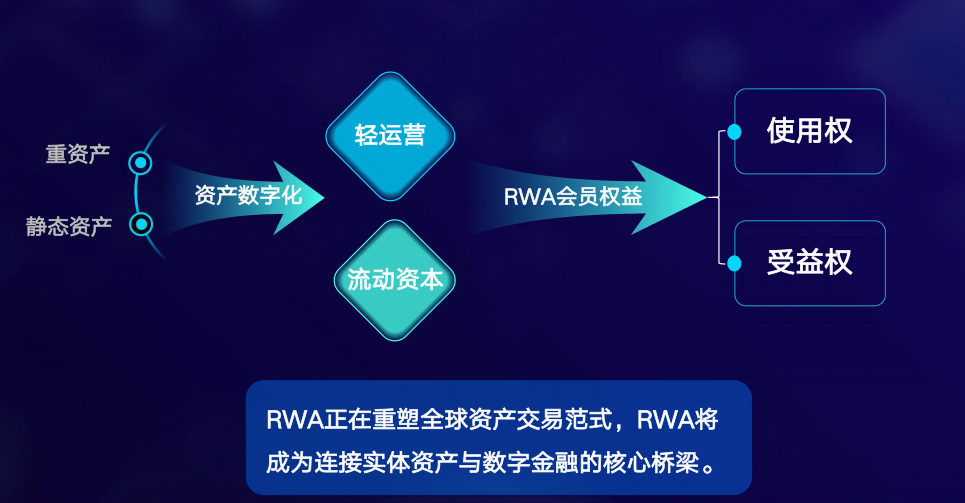 重资产

静态资产

资产数字化

轻运营

流动资本

RWA会员权益

使用权

受益权

RWA正在重塑全球资产交易范式，RWA将成为连接实体资产与数字金融的核心桥梁。